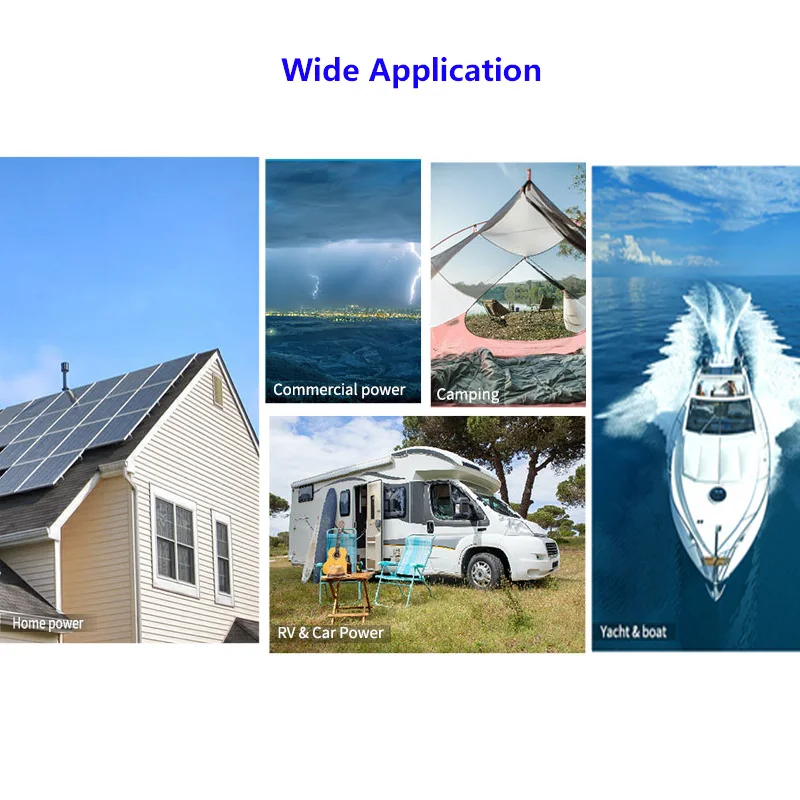 Wide Application

Home power

Commercial power

Camping

RV & Car Power

Yacht & boat